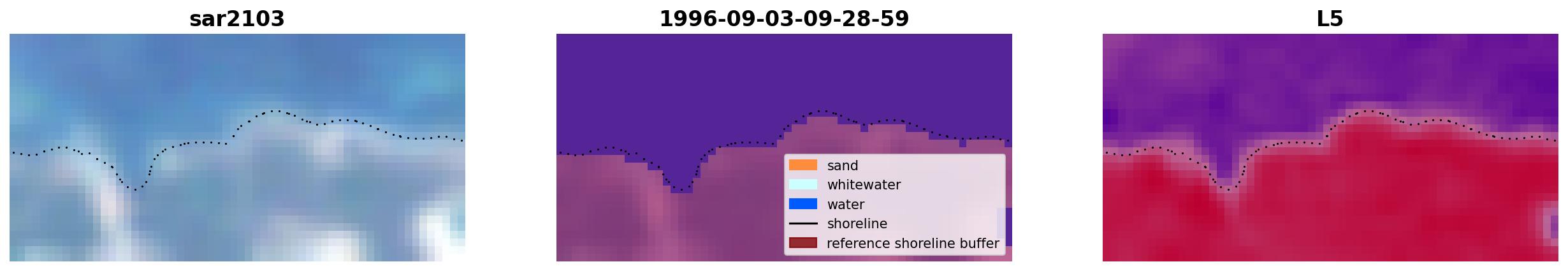 sar2103

1996-09-03-09-28-59

sand
whitewater
water
shoreline
reference shoreline buffer

L5